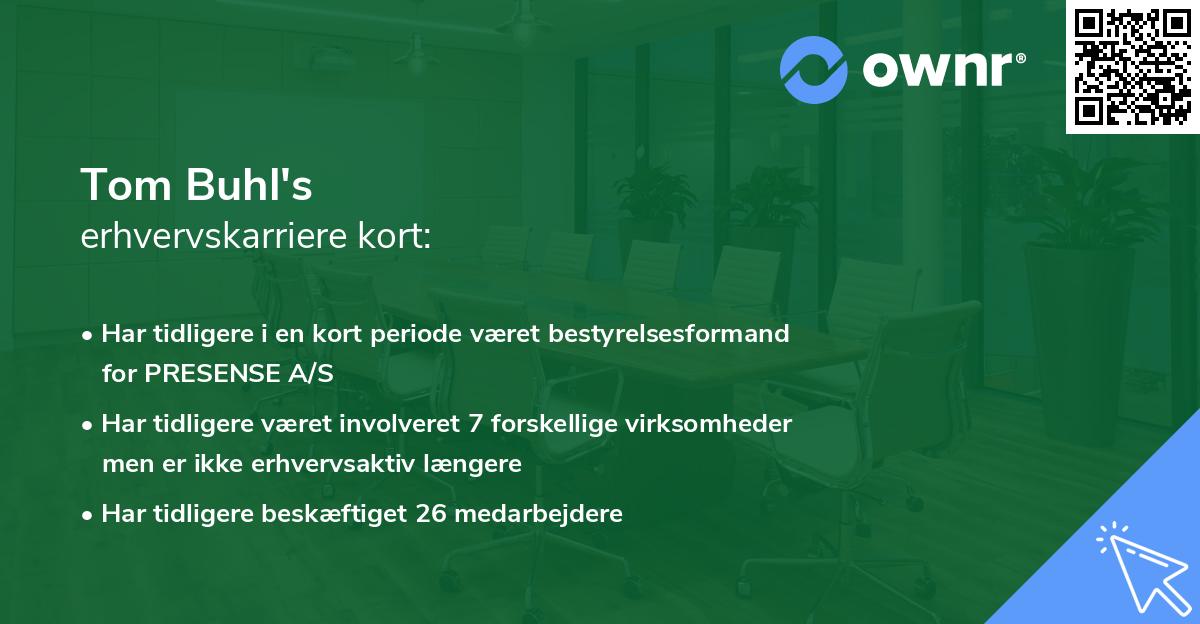 ownr®

Tom Buhl's
erhvervskarriere kort:

• Har tidligere i en kort periode været bestyrelsesformand for PRESENSE A/S
• Har tidligere været involveret 7 forskellige virksomheder men er ikke erhvervsaktiv længere
• Har tidligere beskæftiget 26 medarbejdere